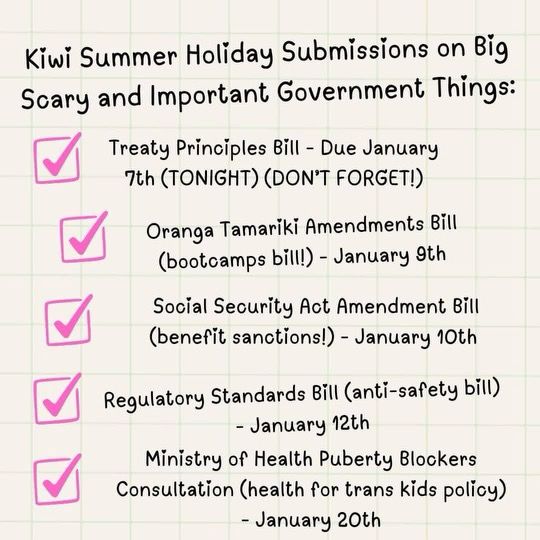 Kiwi Summer Holiday Submissions on Big Scary and Important Government Things:

Treaty Principles Bill - Due January 7th (TONIGHT) (DON'T FORGET!)

Oranga Tamariki Amendments Bill (bootcamps bill!) - January 9th

Social Security Act Amendment Bill (benefit sanctions!) - January 10th

Regulatory Standards Bill (anti-safety bill) - January 12th

Ministry of Health Puberty Blockers Consultation (health for trans kids policy) - January 20th